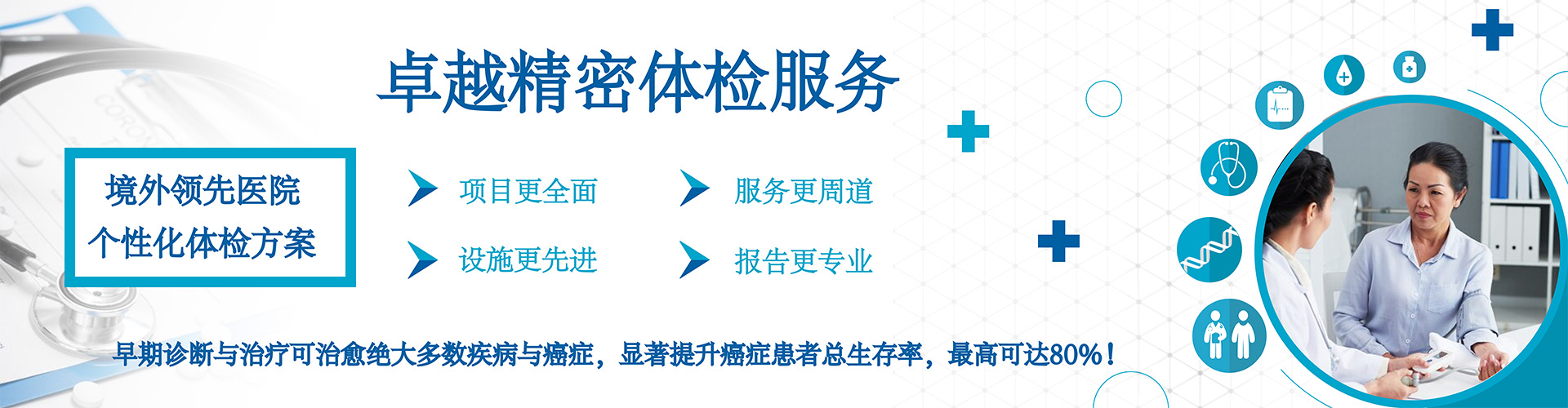 卓越精密体检服务

境外领先医院
个性化体检方案

项目更全面
服务更周道
设施更先进
报告更专业

早期诊断与治疗可治愈绝大多数疾病与癌症，显著提升癌症患者总生存率，最高可达80%！